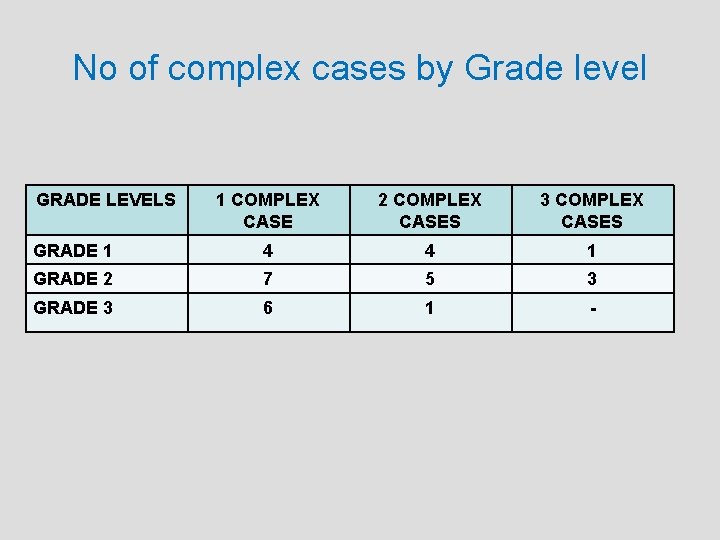 No of complex cases by Grade level

| GRADE LEVELS | 1 COMPLEX CASE | 2 COMPLEX CASES | 3 COMPLEX CASES |
|---|---|---|---|
| GRADE 1 | 4 | 4 | 1 |
| GRADE 2 | 7 | 5 | 3 |
| GRADE 3 | 6 | 1 | - |